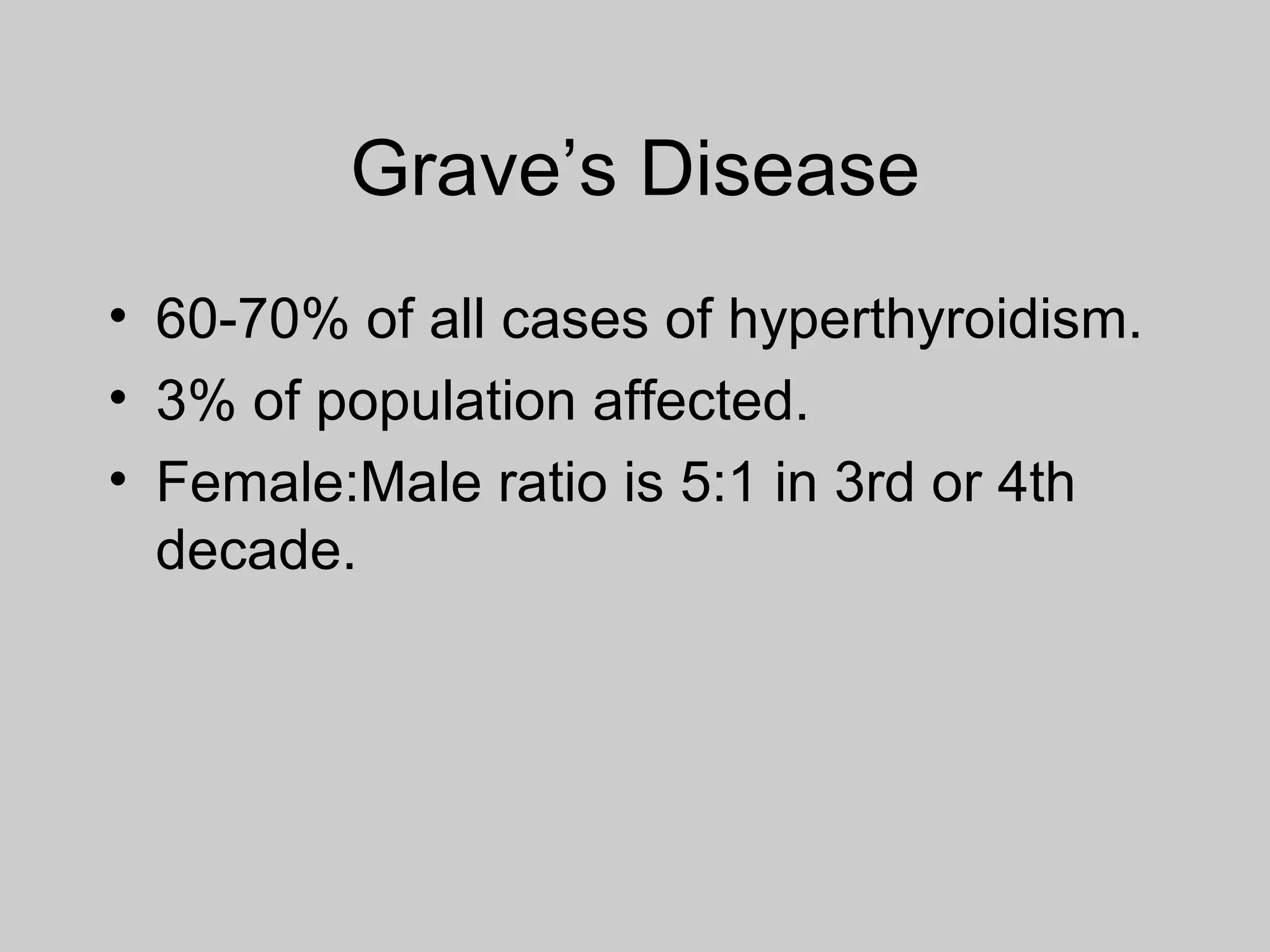 Grave’s Disease

• 60-70% of all cases of hyperthyroidism.
• 3% of population affected.
• Female:Male ratio is 5:1 in 3rd or 4th decade.